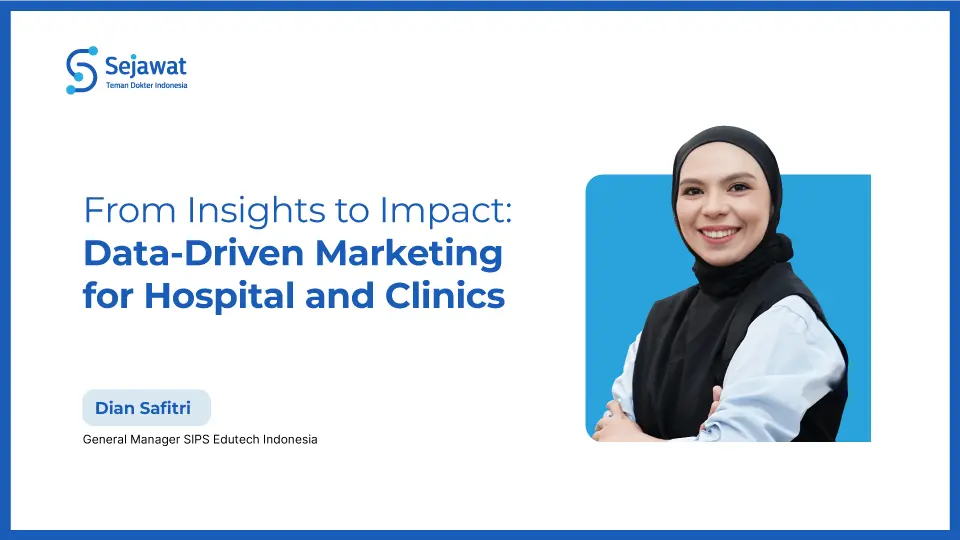 Sejawat
Teman Dokter Indonesia

From Insights to Impact:
Data-Driven Marketing for Hospital and Clinics

Dian Safitri

General Manager SIPS Edutech Indonesia